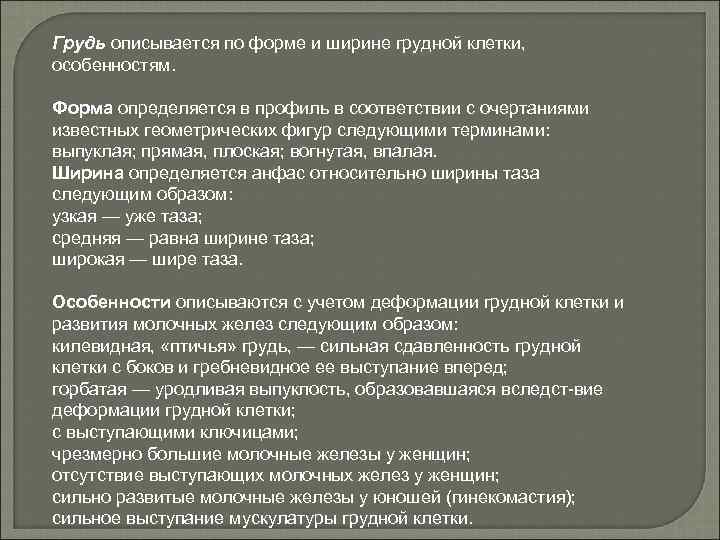 Грудь описывается по форме и ширине грудной клетки, особенностям.

Форма определяется в профиль в соответствии с очертаниями известных геометрических фигур следующими терминами: выпуклая; прямая, плоская; вогнутая, впалая.
Ширина определяется анфас относительно ширины таза следующим образом:
узкая — уже таза;
средняя — равна ширине таза;
широкая — шире таза.

Особенности описываются с учетом деформации грудной клетки и развития молочных желез следующим образом:
килевидная, «птичья» грудь, — сильная сдавленность грудной клетки с боков и гребневидное ее выступание вперед;
горбатая — уродливая выпуклость, образовавшаяся вследст-вие деформации грудной клетки;
с выступающими ключицами;
чрезмерно большие молочные железы у женщин;
отсутствие выступающих молочных желез у женщин;
сильно развитые молочные железы у юношей (гинекомастия);
сильное выступание мускулатуры грудной клетки.